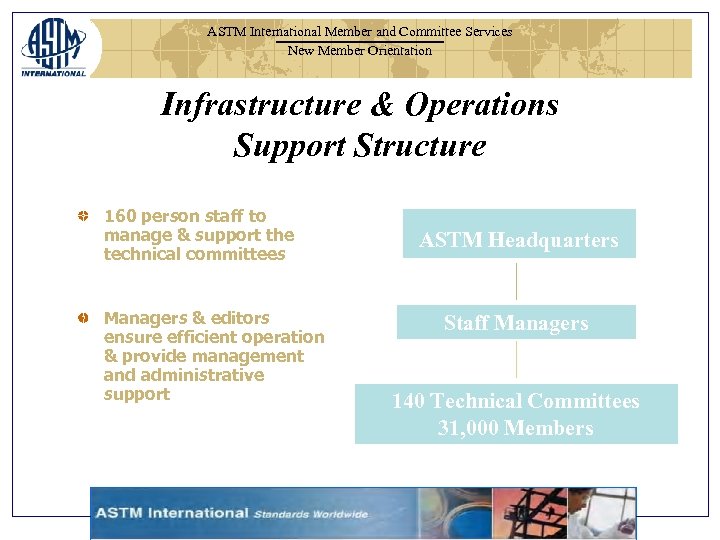 ASTM INTERNATIONAL

ASTM International Member and Committee Services
New Member Orientation

Infrastructure & Operations Support Structure

160 person staff to manage & support the technical committees

Managers & editors ensure efficient operation & provide management and administrative support

ASTM Headquarters

Staff Managers

140 Technical Committees
31,000 Members

ASTM International Standards Worldwide